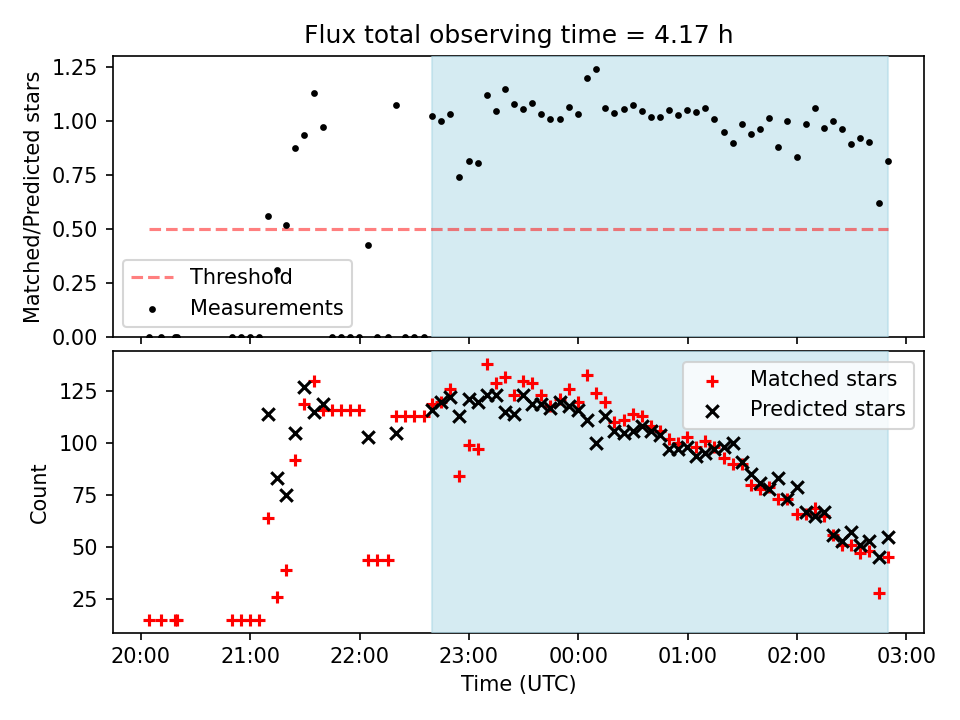 Flux total observing time = 4.17 h

Matched/Predicted stars

1.25
1.00
0.75
0.50
0.25
0.00

Threshold
Measurements

Count

125
100
75
50
25

Matched stars
Predicted stars

20:00
21:00
22:00
23:00
00:00
01:00
02:00
03:00

Time (UTC)